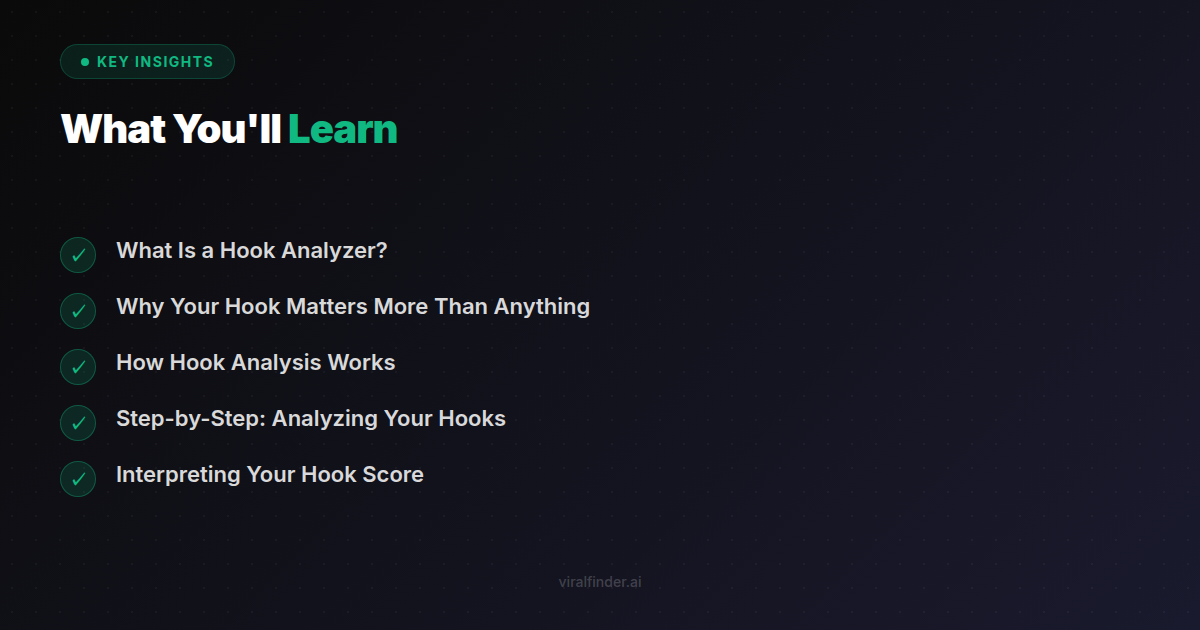 KEY INSIGHTS

What You'll Learn

✓ What Is a Hook Analyzer?

✓ Why Your Hook Matters More Than Anything

✓ How Hook Analysis Works

✓ Step-by-Step: Analyzing Your Hooks

✓ Interpreting Your Hook Score

viralfinder.ai